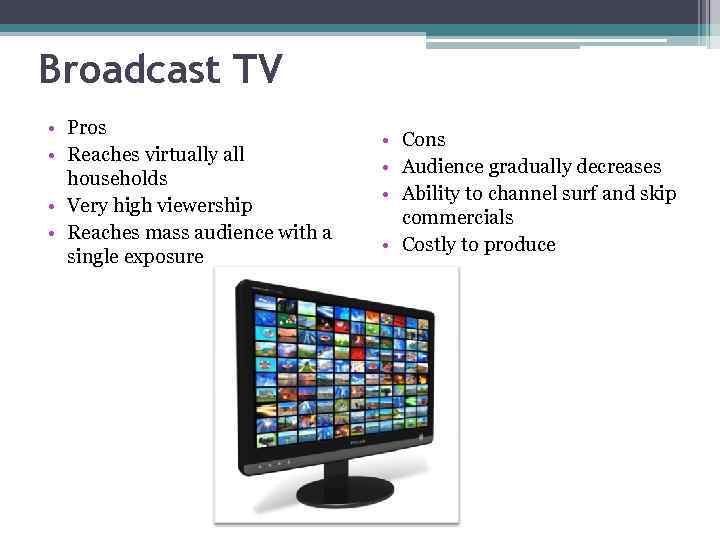 Broadcast TV

• Pros
• Reaches virtually all households
• Very high viewership
• Reaches mass audience with a single exposure

• Cons
• Audience gradually decreases
• Ability to channel surf and skip commercials
• Costly to produce